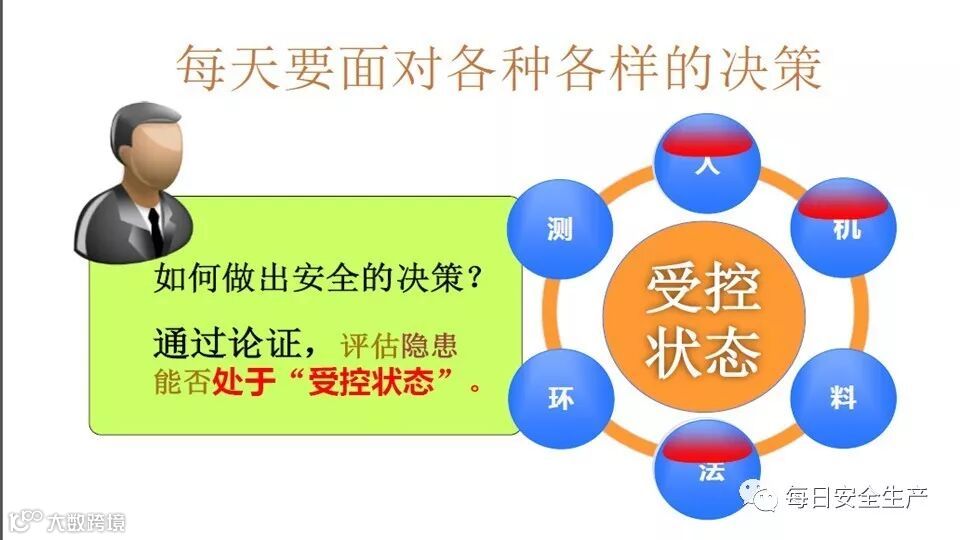 每天要面对各种各样的决策

如何做出安全的决策？

通过论证，评估隐患能否处于“受控状态”。

人
机
料
法
环
测

受控状态

每日安全生产

大数跨境